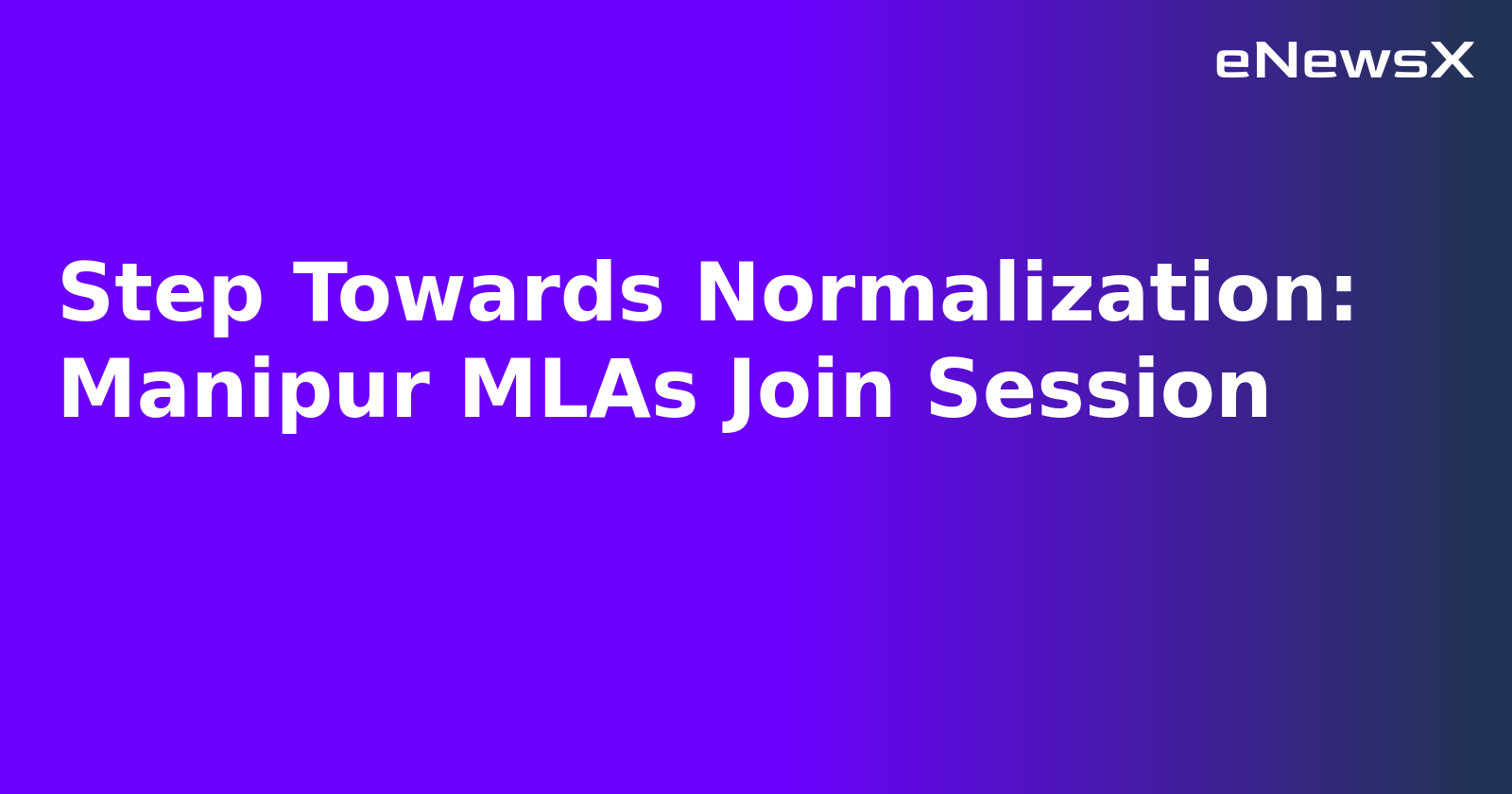 eNewsX

Step Towards Normalization: Manipur MLAs Join Session